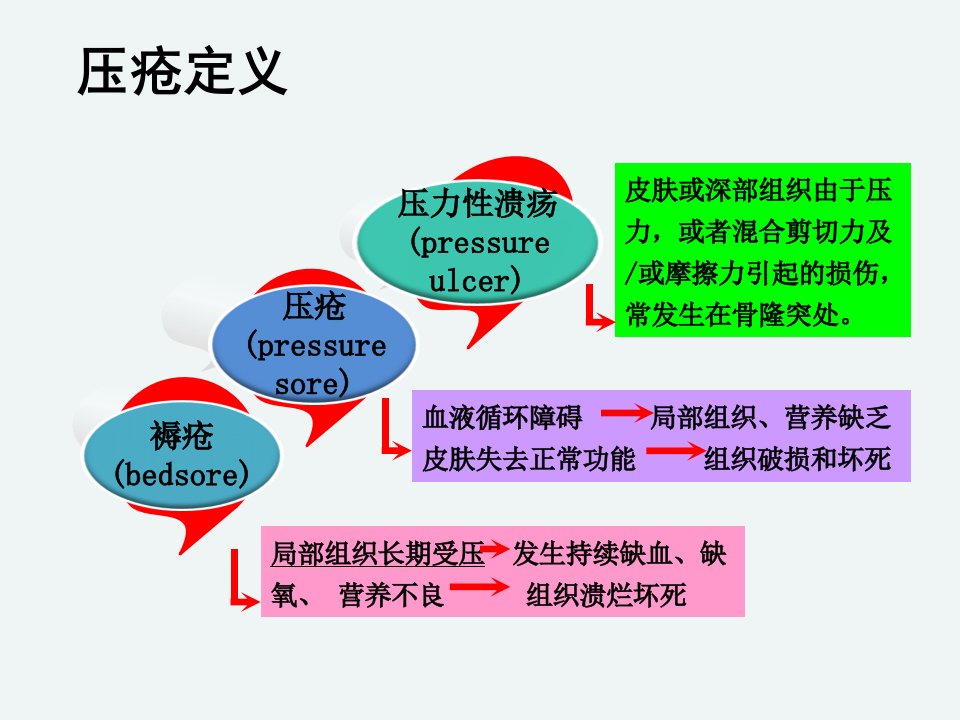 压疮定义

压力性溃疡
(pressure ulcer)

皮肤或深部组织由于压力，或者混合剪切力及/或摩擦力引起的损伤，常发生在骨隆突处。

压疮
(pressure sore)

血液循环障碍 → 局部组织、营养缺乏
皮肤失去正常功能 → 组织破损和坏死

褥疮
(bedsore)

局部组织长期受压 → 发生持续缺血、缺氧、 营养不良 → 组织溃烂坏死